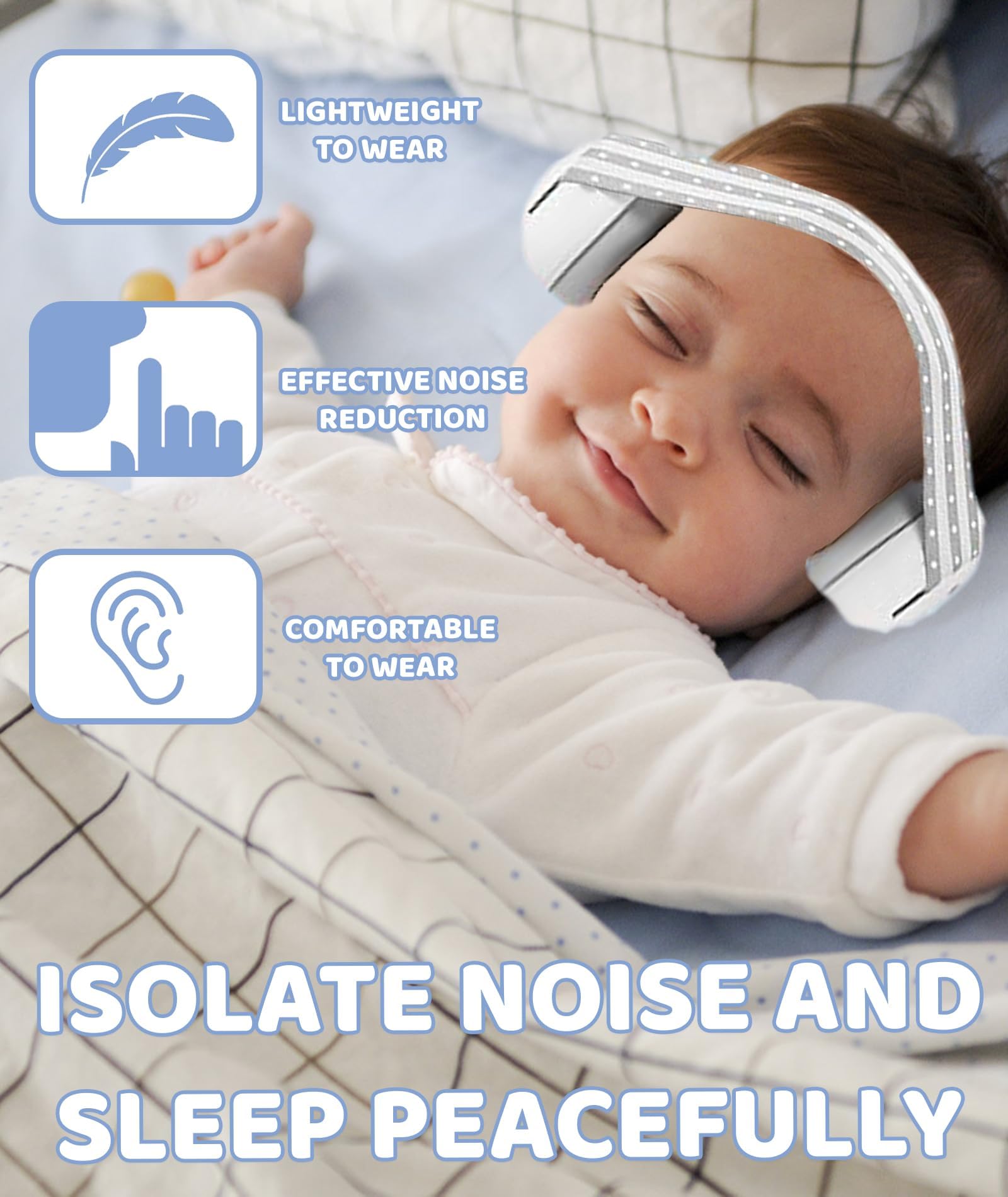 LIGHTWEIGHT TO WEAR

EFFECTIVE NOISE REDUCTION

COMFORTABLE TO WEAR

ISOLATE NOISE AND SLEEP PEACEFULLY